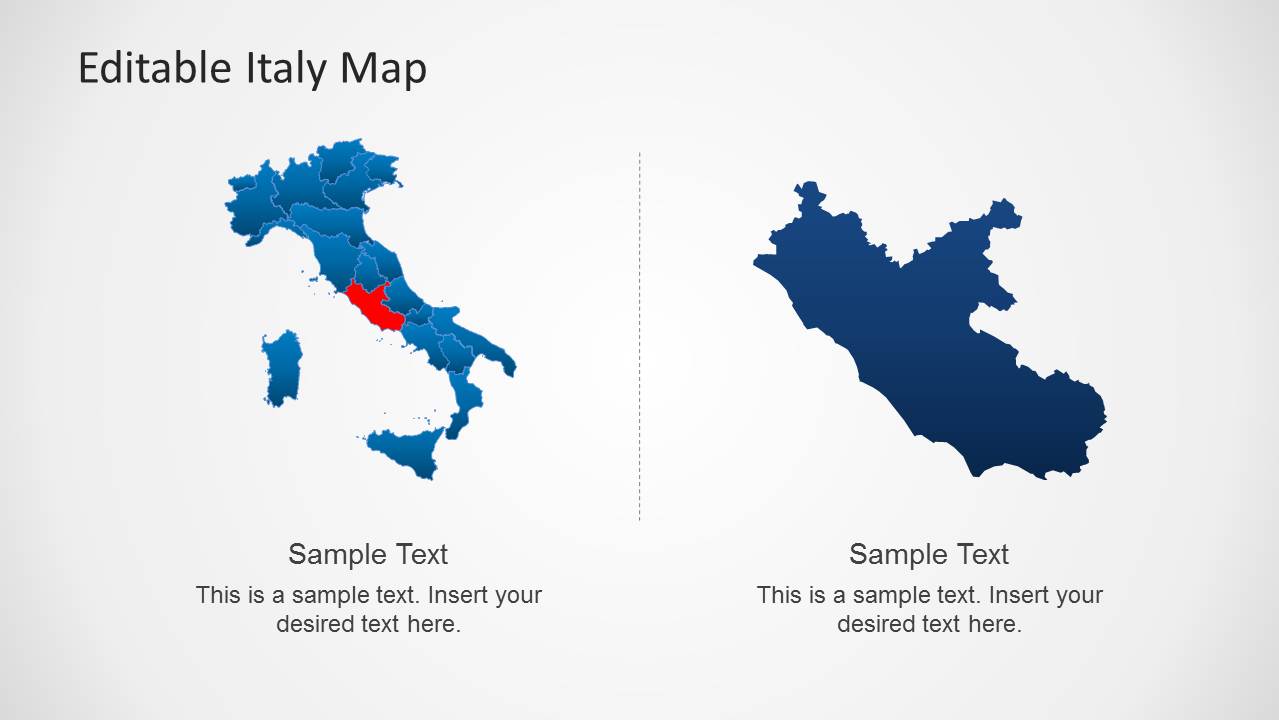 Editable Italy Map

Sample Text

This is a sample text. Insert your desired text here.

Sample Text

This is a sample text. Insert your desired text here.